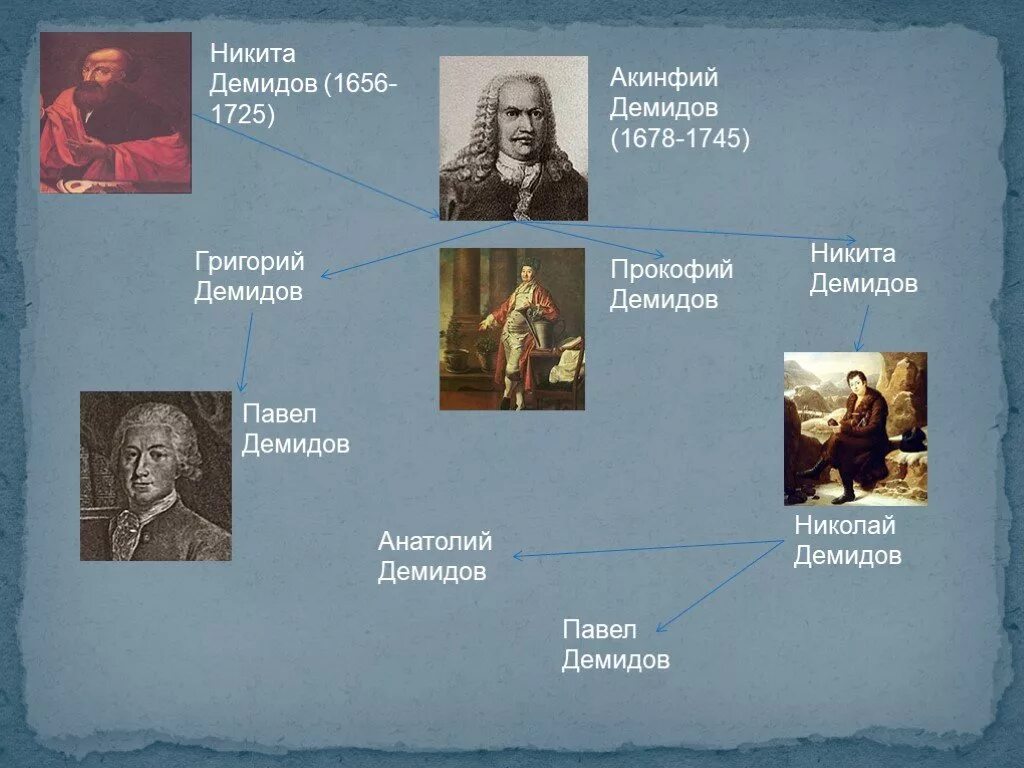 Никита Демидов (1656-1725)

Акинфий Демидов (1678-1745)

Григорий Демидов

Прокофий Демидов

Никита Демидов

Павел Демидов

Николай Демидов

Анатолий Демидов

Павел Демидов